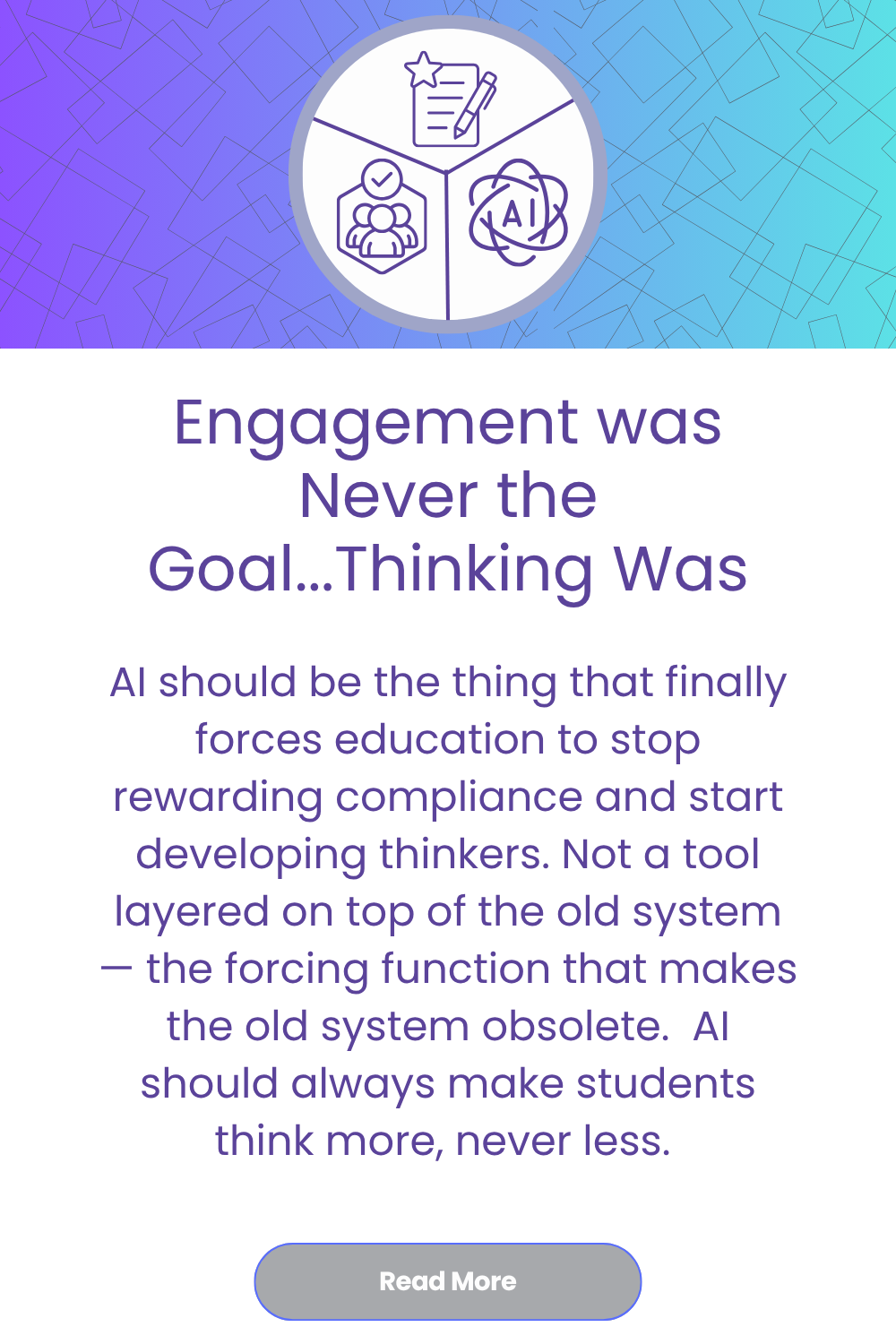 AI

Engagement was Never the Goal...Thinking Was

AI should be the thing that finally forces education to stop rewarding compliance and start developing thinkers. Not a tool layered on top of the old system — the forcing function that makes the old system obsolete. AI should always make students think more, never less.

Read More